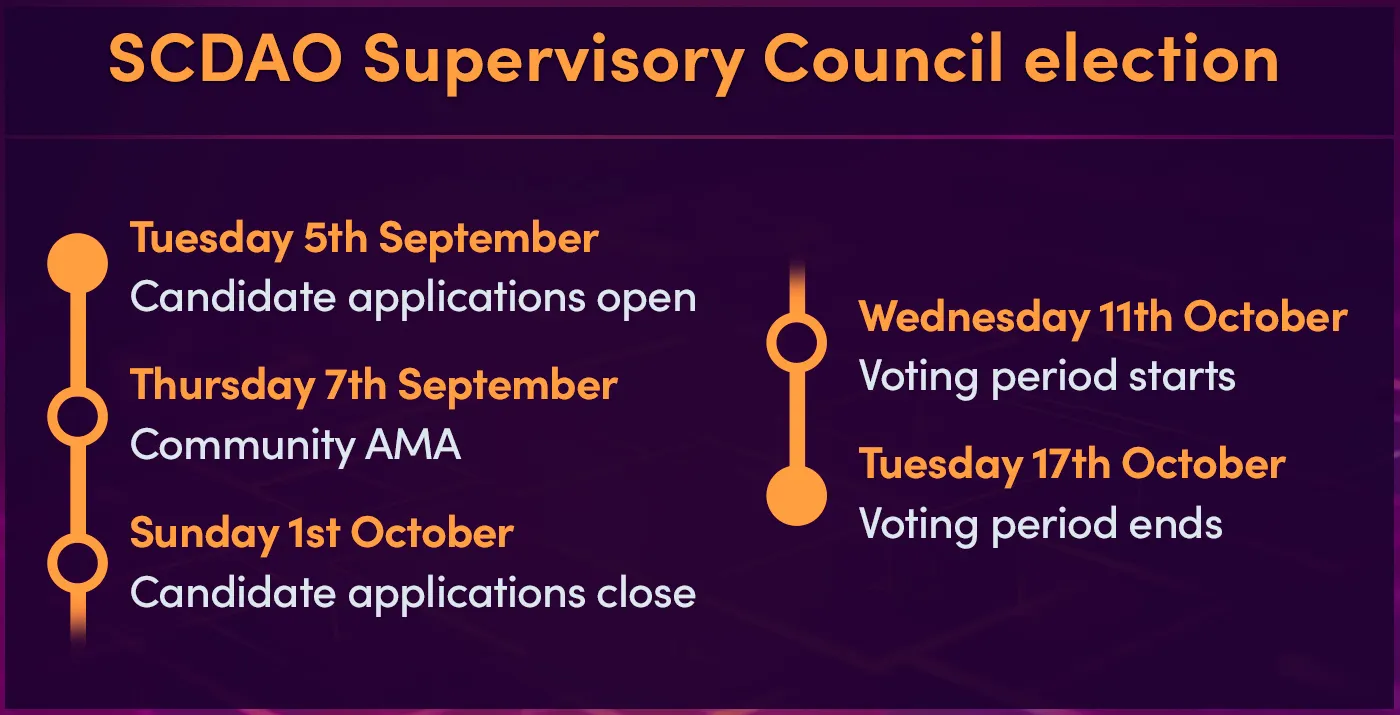 SCDAO Supervisory Council election

Tuesday 5th September
Candidate applications open

Thursday 7th September
Community AMA

Sunday 1st October
Candidate applications close

Wednesday 11th October
Voting period starts

Tuesday 17th October
Voting period ends